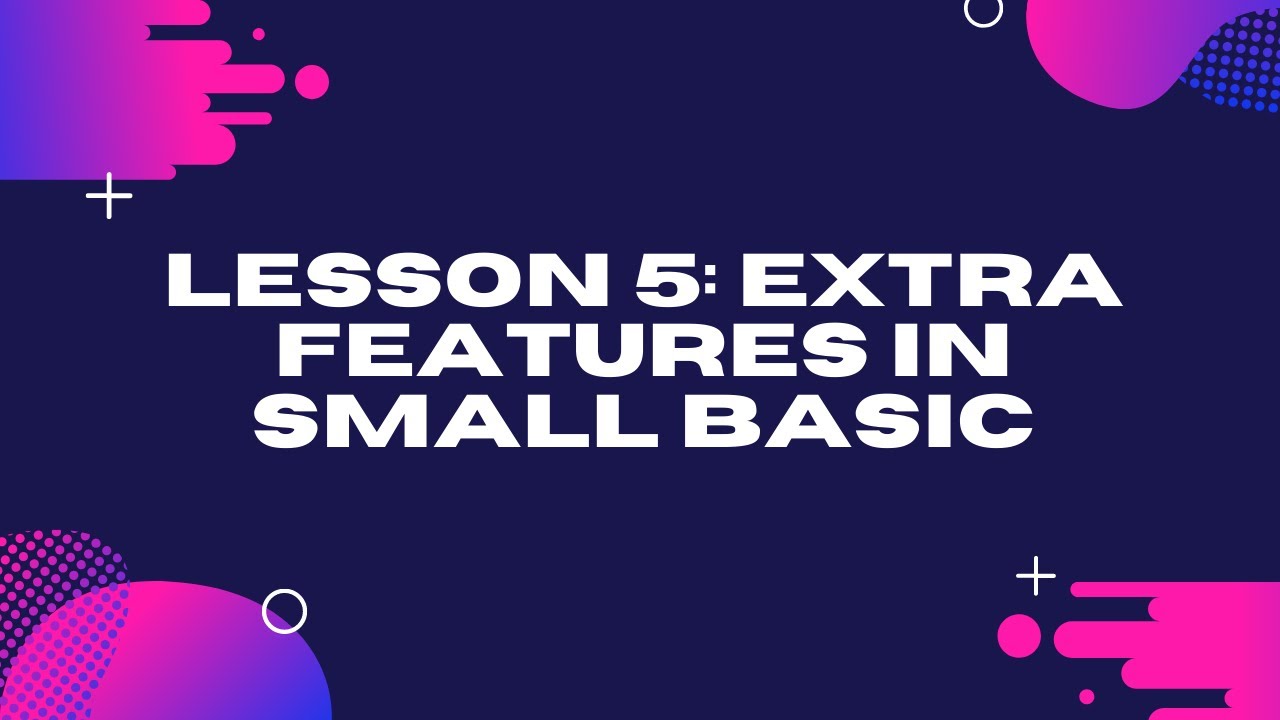 LESSON 5: EXTRA FEATURES IN SMALL BASIC